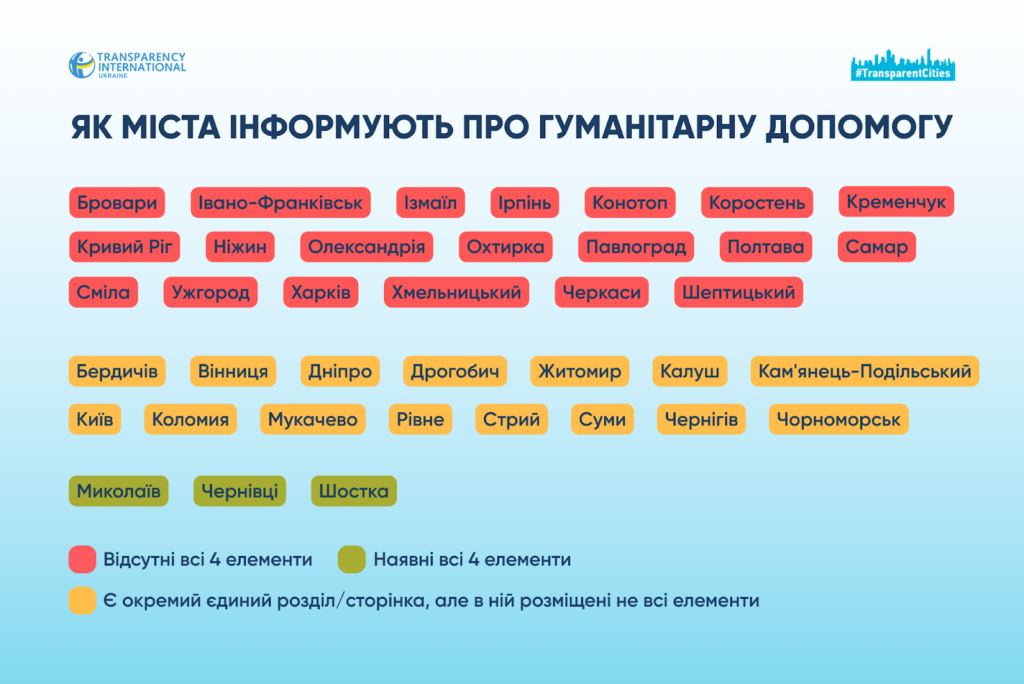 TRANSPARENCY INTERNATIONAL UKRAINE

#TransparentCities

ЯК МІСТА ІНФОРМУЮТЬ ПРО ГУМАНІТАРНУ ДОПОМОГУ

Бровари Івано-Франківськ Ізмаїл Ірпінь Конотоп Коростень Кременчук Кривий Ріг Ніжин Олександрія Охтирка Павлоград Полтава Самар Сміла Ужгород Харків Хмельницький Черкаси Шептицький

Бердичів Вінниця Дніпро Дрогобич Житомир Калуш Кам'янець-Подільський Київ Коломия Мукачево Рівне Стрий Суми Чернігів Чорноморськ

Миколаїв Чернівці Шостка

Відсутні всі 4 елементи

Наявні всі 4 елементи

Є окремий єдиний розділ/сторінка, але в ній розміщені не всі елементи